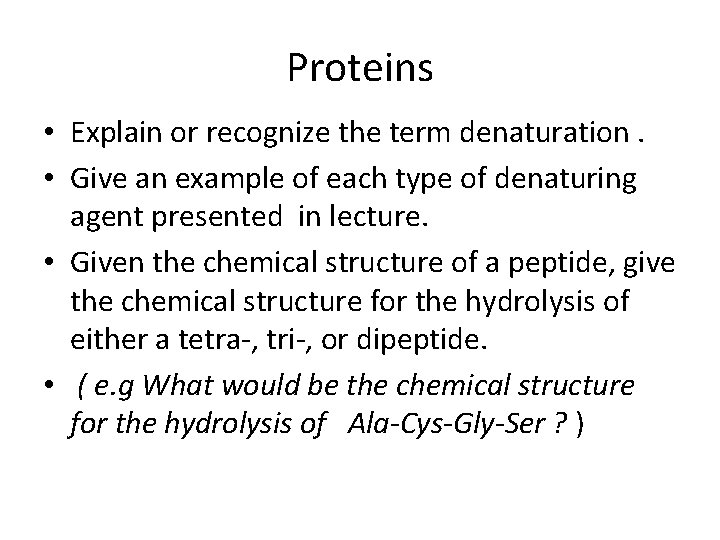 Proteins

• Explain or recognize the term denaturation .
• Give an example of each type of denaturing agent presented in lecture.
• Given the chemical structure of a peptide, give the chemical structure for the hydrolysis of either a tetra-, tri-, or dipeptide.
• ( e.g What would be the chemical structure for the hydrolysis of Ala-Cys-Gly-Ser ? )